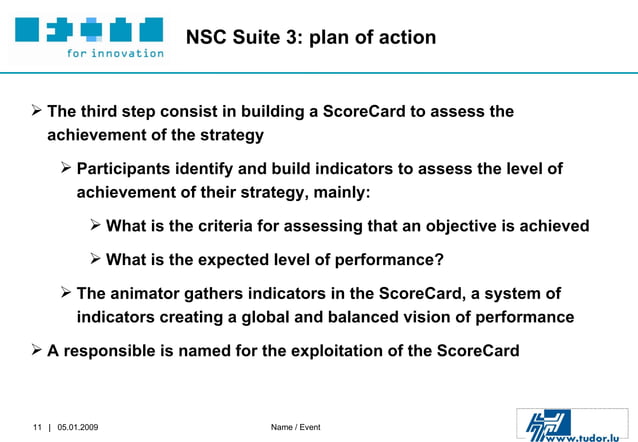 for innovation

NSC Suite 3: plan of action

➢ The third step consist in building a ScoreCard to assess the achievement of the strategy

➢ Participants identify and build indicators to assess the level of achievement of their strategy, mainly:

➢ What is the criteria for assessing that an objective is achieved

➢ What is the expected level of performance?

➢ The animator gathers indicators in the ScoreCard, a system of indicators creating a global and balanced vision of performance

➢ A responsible is named for the exploitation of the ScoreCard

11 | 05.01.2009

Name / Event

www.tudor.lu